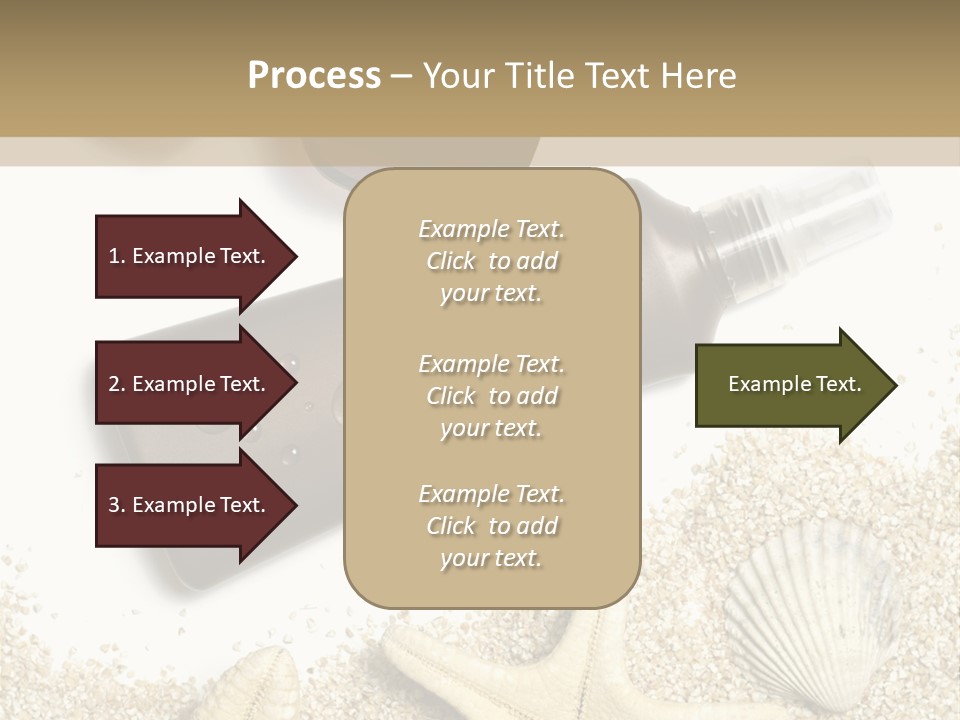 Process – Your Title Text Here

1. Example Text.

2. Example Text.

3. Example Text.

Example Text. Click to add your text.

Example Text. Click to add your text.

Example Text. Click to add your text.

Example Text.